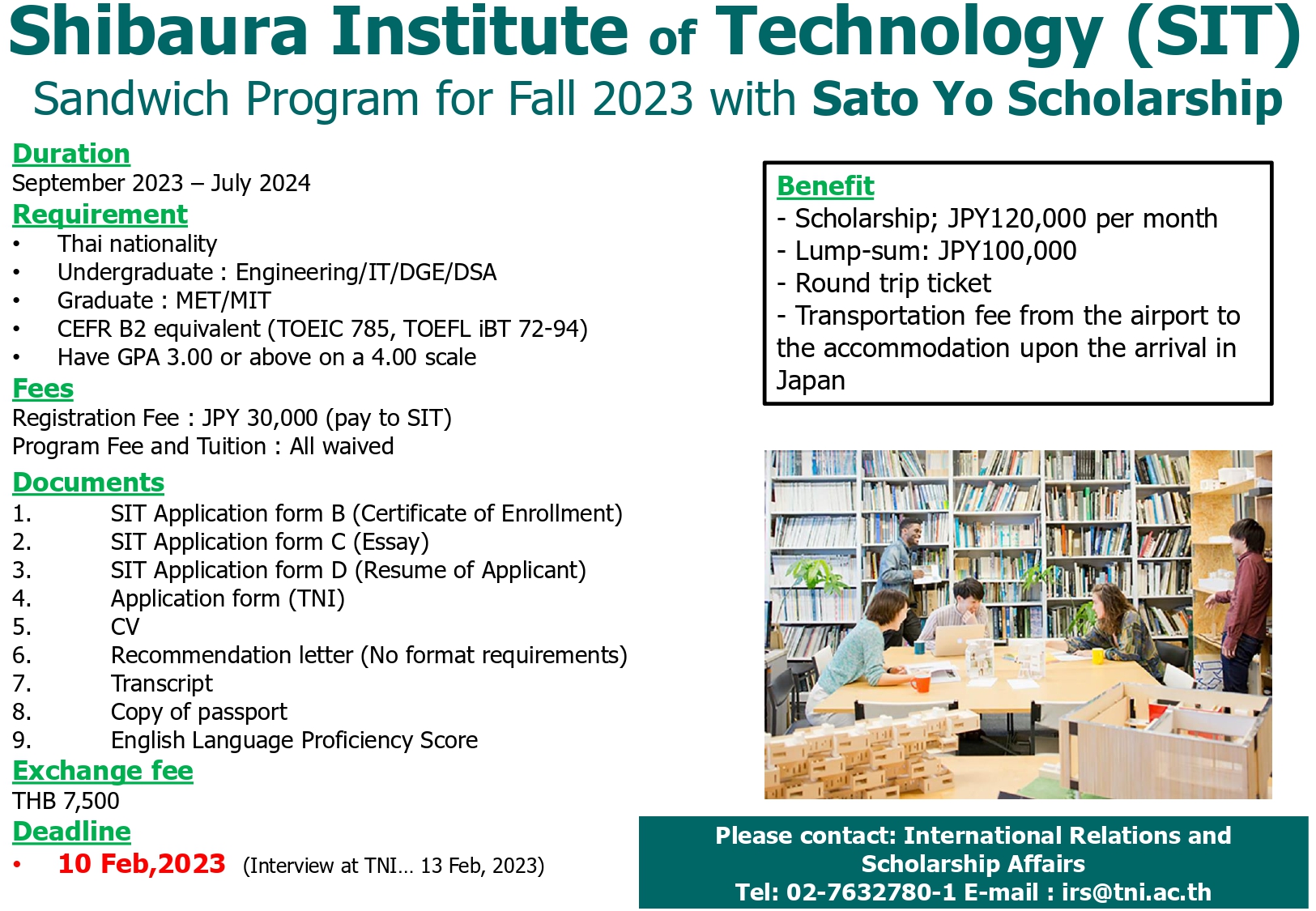 Shibaura Institute of Technology (SIT)
Sandwich Program for Fall 2023 with Sato Yo Scholarship

Duration
September 2023 – July 2024

Requirement
• Thai nationality
• Undergraduate : Engineering/IT/DGE/DSA
• Graduate : MET/MIT
• CEFR B2 equivalent (TOEIC 785, TOEFL iBT 72-94)
• Have GPA 3.00 or above on a 4.00 scale

Fees
Registration Fee : JPY 30,000 (pay to SIT)
Program Fee and Tuition : All waived

Documents
1. SIT Application form B (Certificate of Enrollment)
2. SIT Application form C (Essay)
3. SIT Application form D (Resume of Applicant)
4. Application form (TNI)
5. CV
6. Recommendation letter (No format requirements)
7. Transcript
8. Copy of passport
9. English Language Proficiency Score

Exchange fee
THB 7,500

Deadline
• 10 Feb,2023 (Interview at TNI… 13 Feb, 2023)

Benefit
- Scholarship; JPY120,000 per month
- Lump-sum: JPY100,000
- Round trip ticket
- Transportation fee from the airport to the accommodation upon the arrival in Japan

Please contact: International Relations and Scholarship Affairs
Tel: 02-7632780-1 E-mail : irs@tni.ac.th